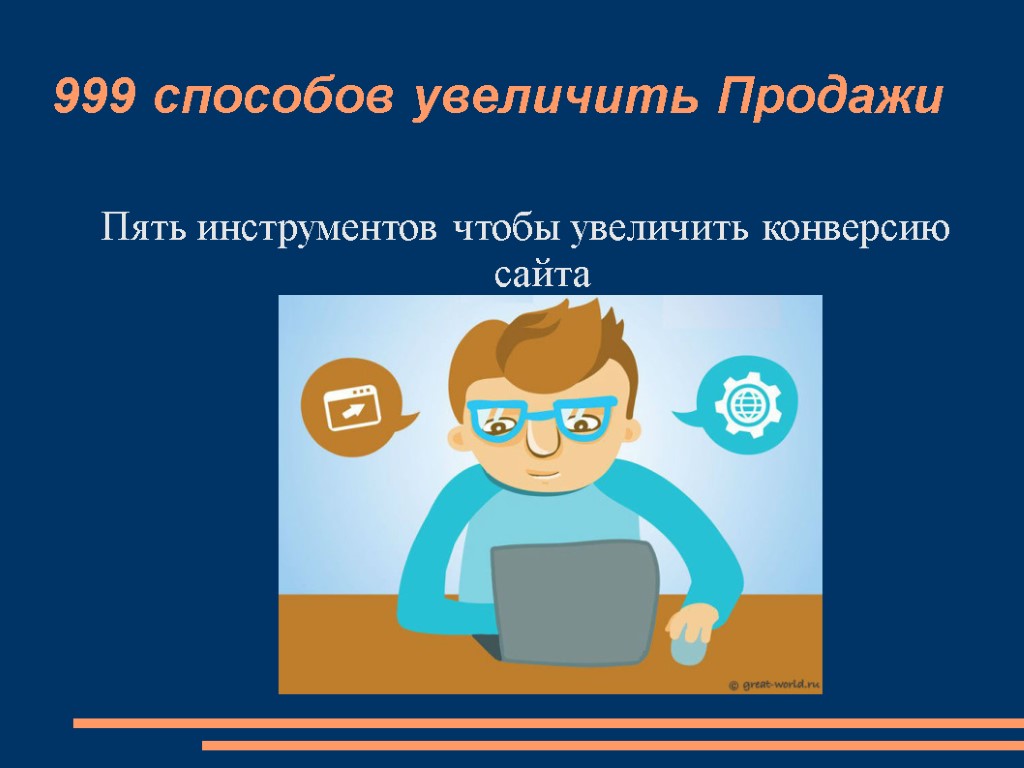 999 способов увеличить Продажи

Пять инструментов чтобы увеличить конверсию сайта

© great-world.ru